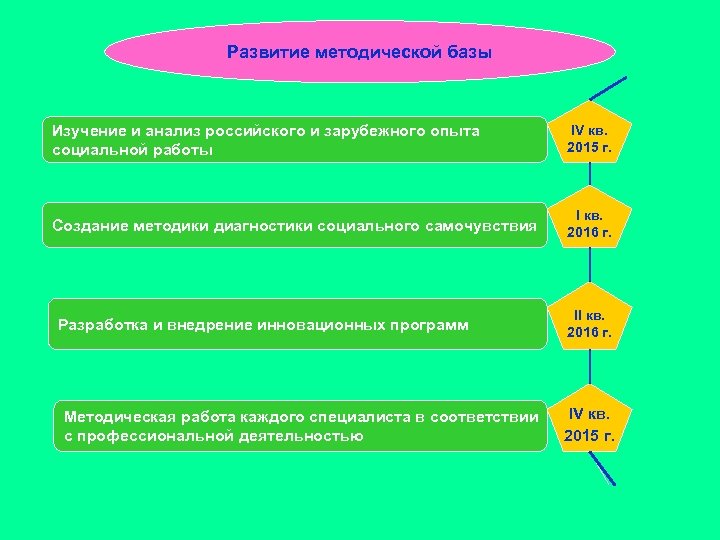 Развитие методической базы

Изучение и анализ российского и зарубежного опыта социальной работы

IV кв. 2015 г.

Создание методики диагностики социального самочувствия

I кв. 2016 г.

Разработка и внедрение инновационных программ

II кв. 2016 г.

Методическая работа каждого специалиста в соответствии с профессиональной деятельностью

IV кв. 2015 г.